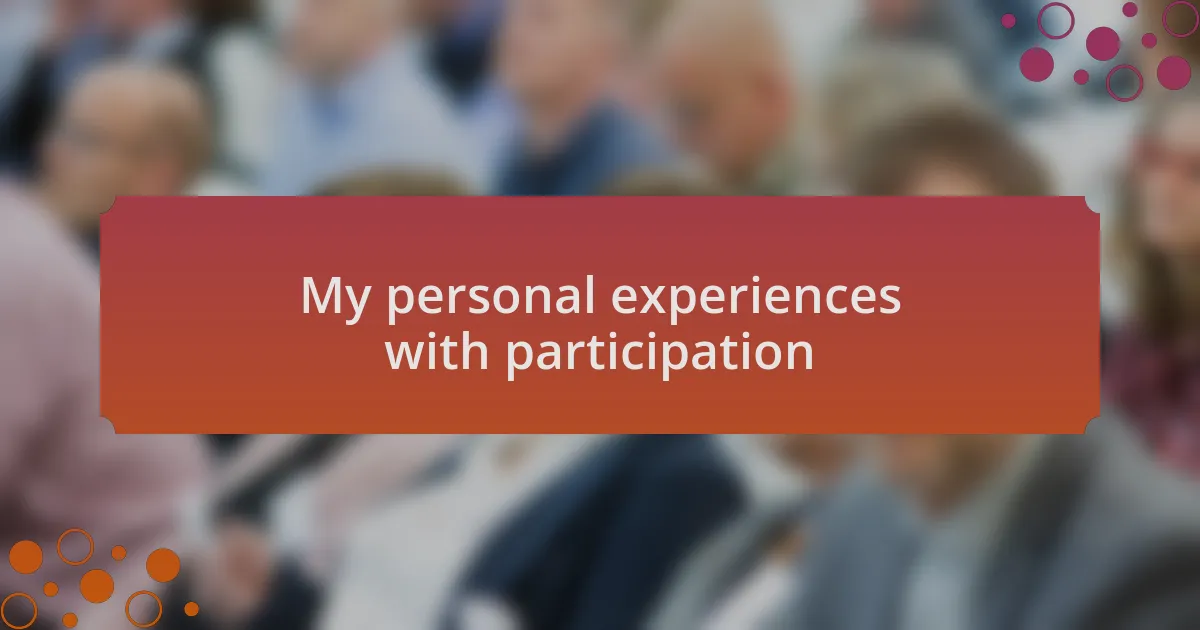 My personal experiences with participation